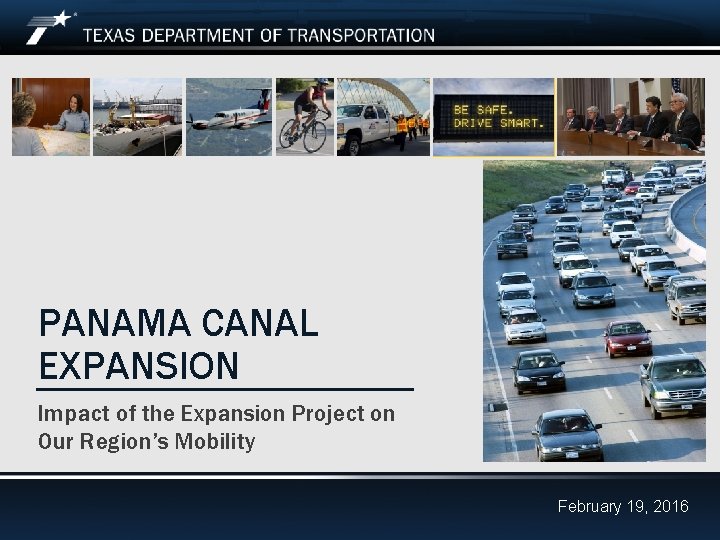 TEXAS DEPARTMENT OF TRANSPORTATION

BE SAFE.
DRIVE SMART.

PANAMA CANAL EXPANSION

Impact of the Expansion Project on Our Region's Mobility

February 19, 2016